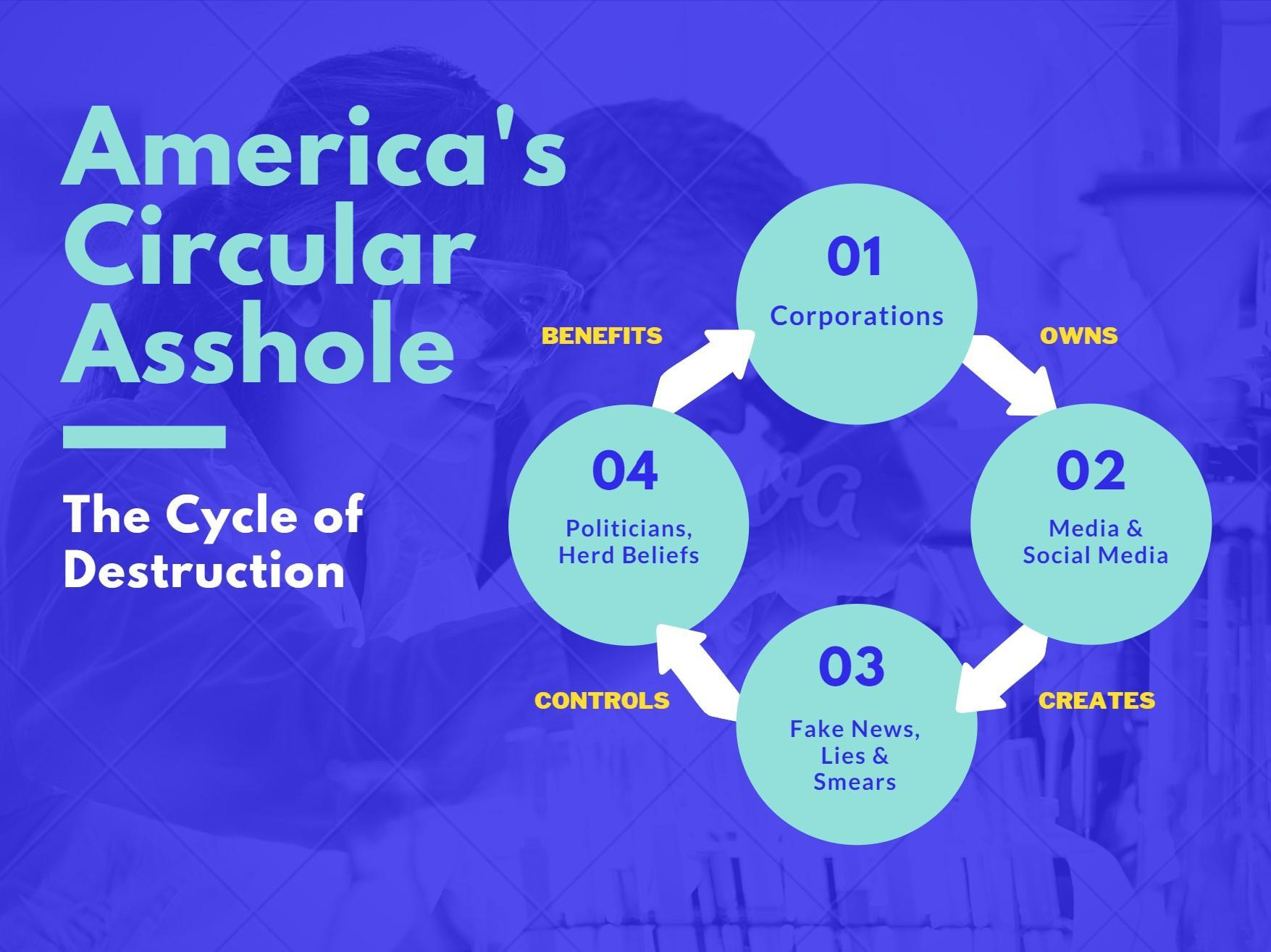 America's Circular Asshole

The Cycle of Destruction

01
Corporations

OWNS

02
Media & Social Media

CREATES

03
Fake News, Lies & Smears

CONTROLS

04
Politicians, Herd Beliefs

BENEFITS